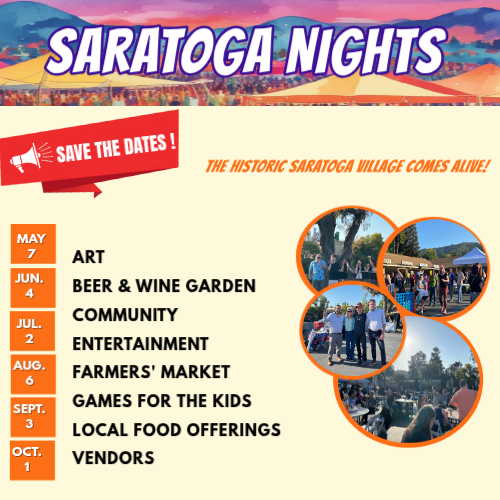 SARATOGA NIGHTS

SAVE THE DATES !

THE HISTORIC SARATOGA VILLAGE COMES ALIVE!

MAY 7

JUN. 4

JUL. 2

AUG. 6

SEPT. 3

OCT. 1

ART
BEER & WINE GARDEN
COMMUNITY
ENTERTAINMENT
FARMERS' MARKET
GAMES FOR THE KIDS
LOCAL FOOD OFFERINGS
VENDORS